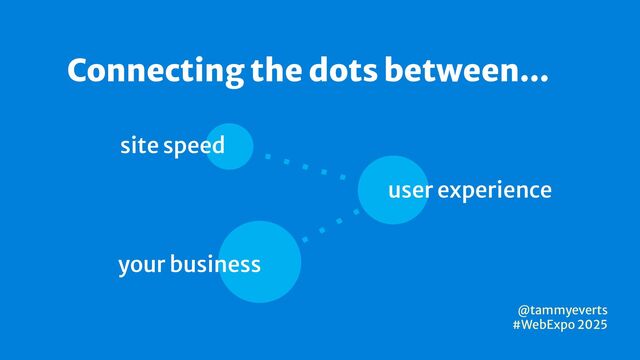 Connecting the dots between...

site speed

user experience

your business

@tammyeverts
#WebExpo 2025